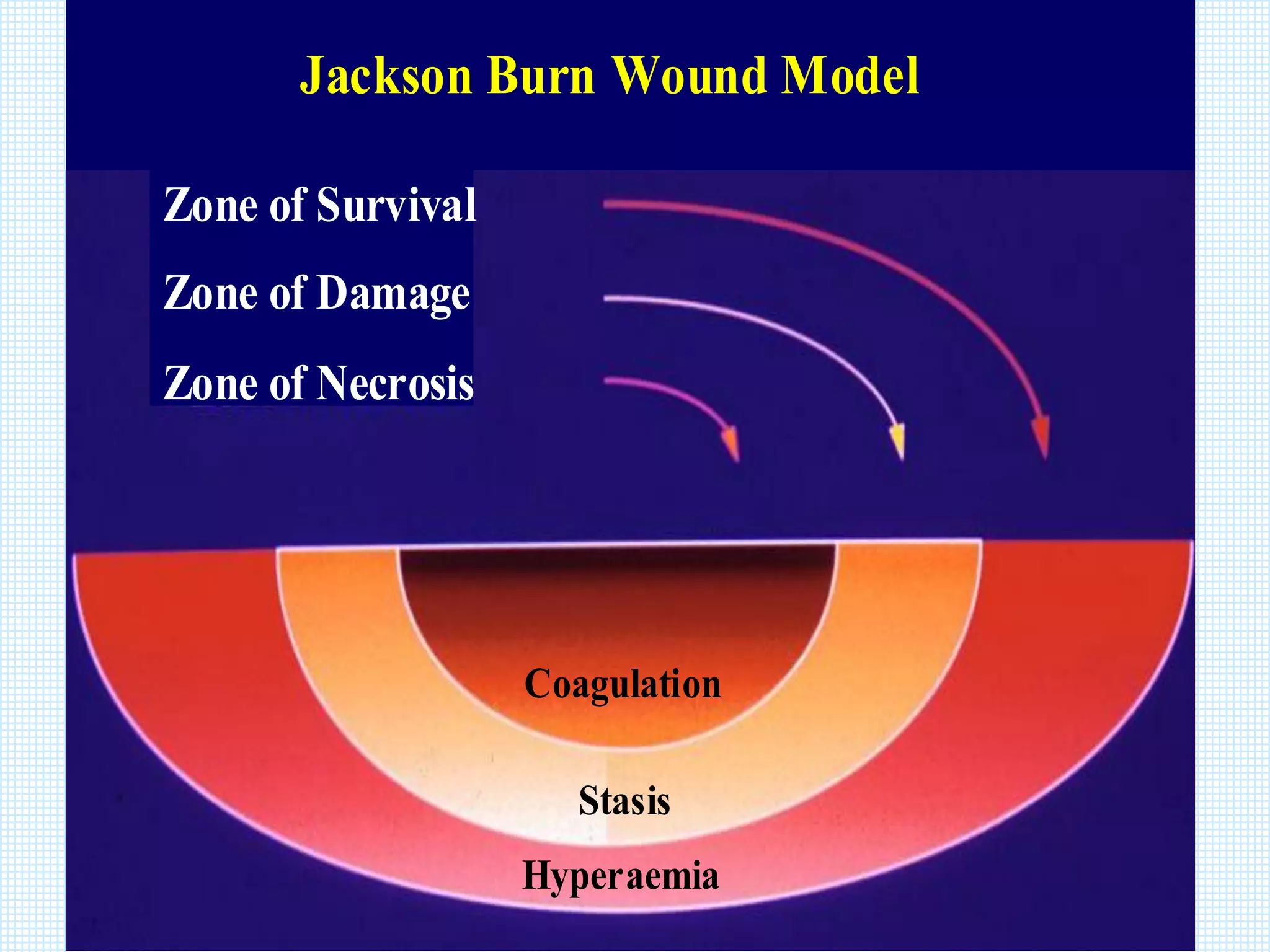 Jackson Burn Wound Model

Zone of Survival

Zone of Damage

Zone of Necrosis

Coagulation

Stasis

Hyperaemia